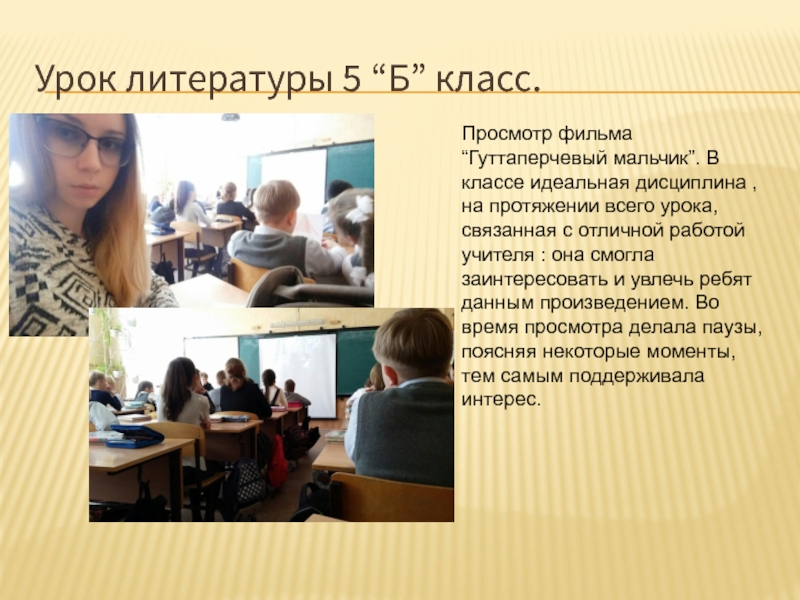 Урок литературы 5 “Б” класс.

Просмотр фильма “Гуттаперчевый мальчик”. В классе идеальная дисциплина , на протяжении всего урока, связанная с отличной работой учителя : она смогла заинтересовать и увлечь ребят данным произведением. Во время просмотра делала паузы, поясняя некоторые моменты, тем самым поддерживала интерес.